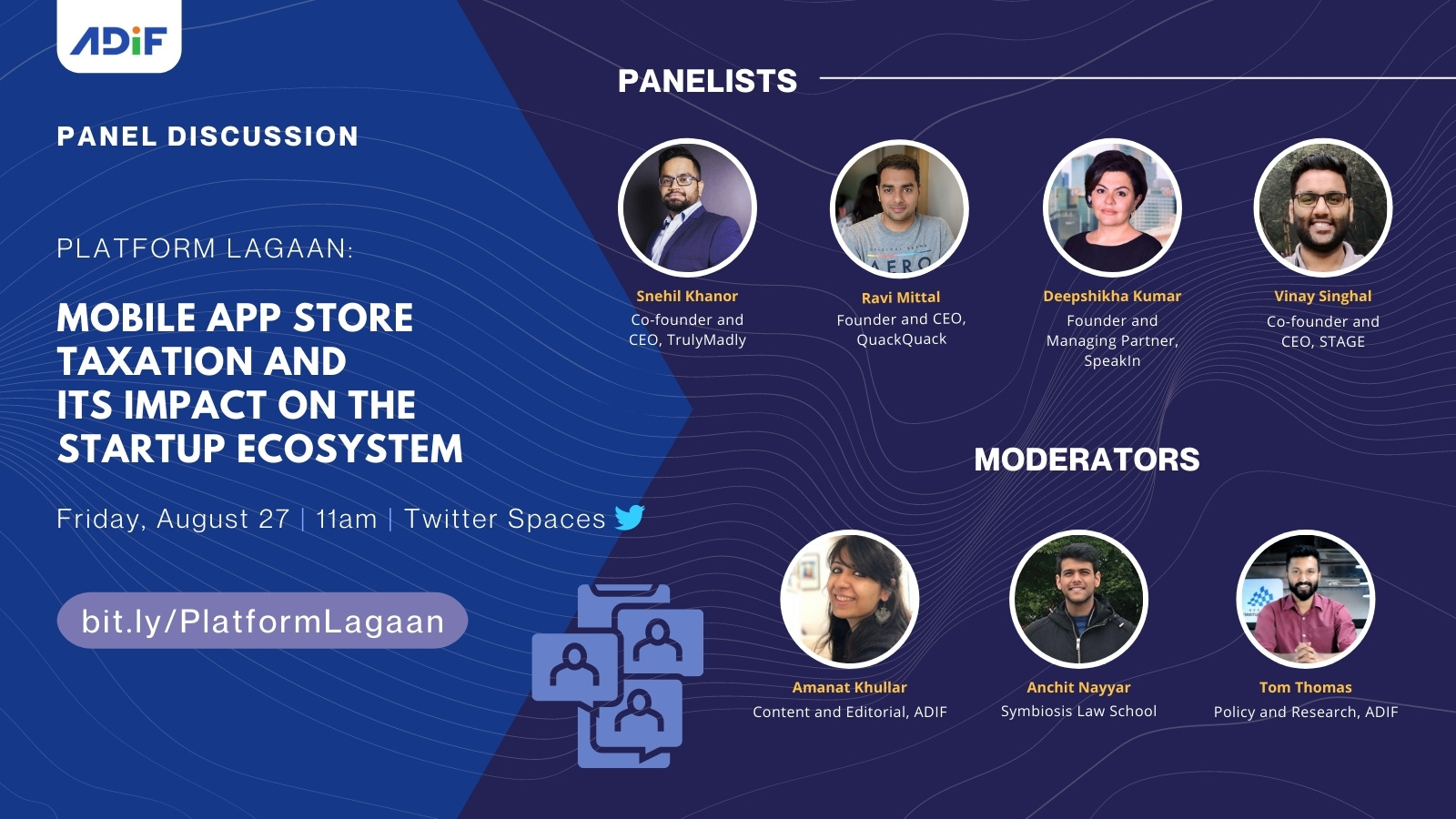 ADIF

PANEL DISCUSSION

PLATFORM LAGAAN:

MOBILE APP STORE TAXATION AND ITS IMPACT ON THE STARTUP ECOSYSTEM

Friday, August 27 | 11am | Twitter Spaces

bit.ly/PlatformLagaan

PANELISTS

Snehil Khanor
Co-founder and CEO, TrulyMadly

Ravi Mittal
Founder and CEO, QuackQuack

Deepshikha Kumar
Founder and Managing Partner, SpeakIn

Vinay Singhal
Co-founder and CEO, STAGE

MODERATORS

Amanat Khullar
Content and Editorial, ADIF

Anchit Nayyar
Symbiosis Law School

Tom Thomas
Policy and Research, ADIF